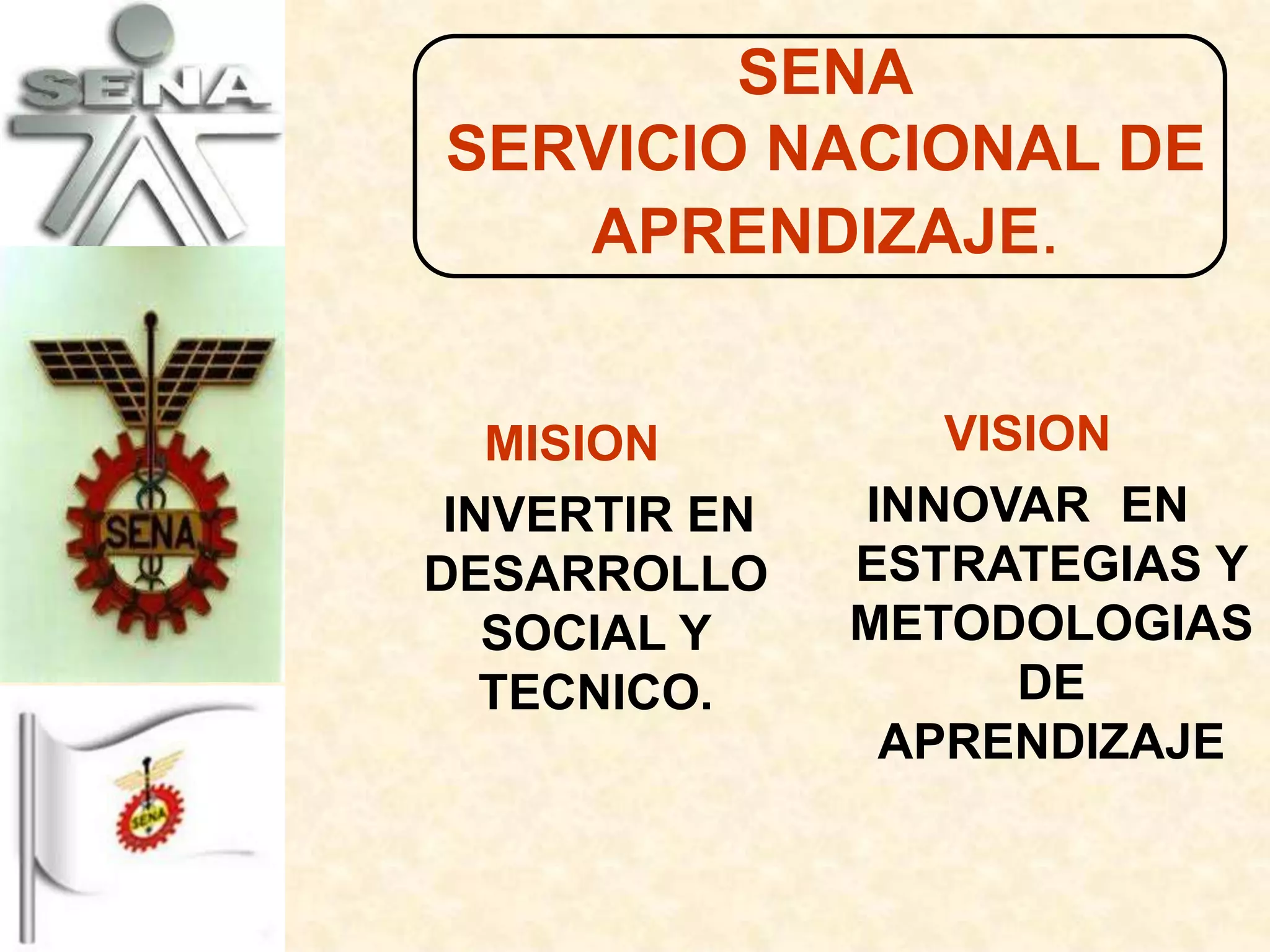 SENA

SENA

SENA

SENA
SERVICIO NACIONAL DE APRENDIZAJE.

MISION

INVERTIR EN DESARROLLO SOCIAL Y TECNICO.

VISION

INNOVAR EN ESTRATEGIAS Y METODOLOGIAS DE APRENDIZAJE